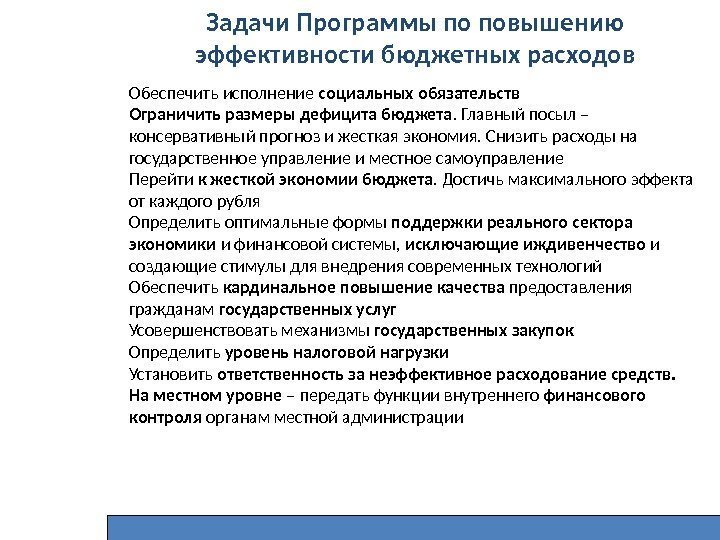 Задачи Программы по повышению эффективности бюджетных расходов

Обеспечить исполнение социальных обязательств
Ограничить размеры дефицита бюджета. Главный посыл – консервативный прогноз и жесткая экономия. Снизить расходы на государственное управление и местное самоуправление
Перейти к жесткой экономии бюджета. Достичь максимального эффекта от каждого рубля
Определить оптимальные формы поддержки реального сектора экономики и финансовой системы, исключающие иждивенчество и создающие стимулы для внедрения современных технологий
Обеспечить кардинальное повышение качества предоставления гражданам государственных услуг
Усовершенствовать механизмы государственных закупок
Определить уровень налоговой нагрузки
Установить ответственность за неэффективное расходование средств.
На местном уровне – передать функции внутреннего финансового контроля органам местной администрации